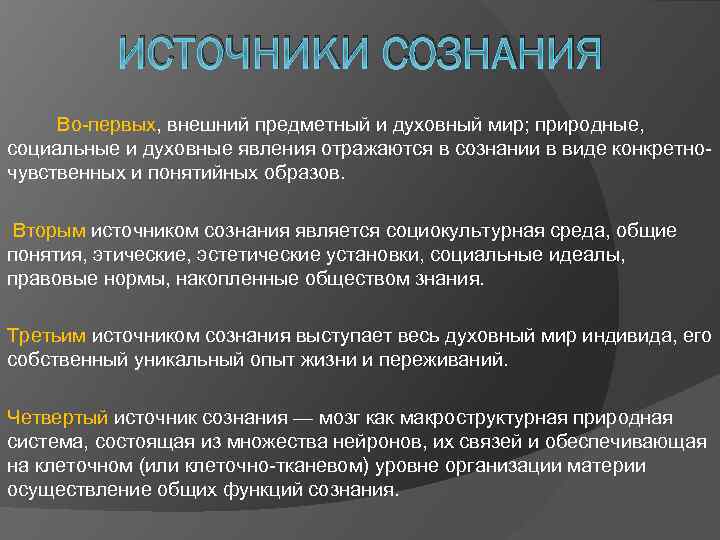 ИСТОЧНИКИ СОЗНАНИЯ

Во-первых, внешний предметный и духовный мир; природные, социальные и духовные явления отражаются в сознании в виде конкретно-чувственных и понятийных образов.

Вторым источником сознания является социокультурная среда, общие понятия, этические, эстетические установки, социальные идеалы, правовые нормы, накопленные обществом знания.

Третьим источником сознания выступает весь духовный мир индивида, его собственный уникальный опыт жизни и переживаний.

Четвертый источник сознания — мозг как макроструктурная природная система, состоящая из множества нейронов, их связей и обеспечивающая на клеточном (или клеточно-тканевом) уровне организации материи осуществление общих функций сознания.